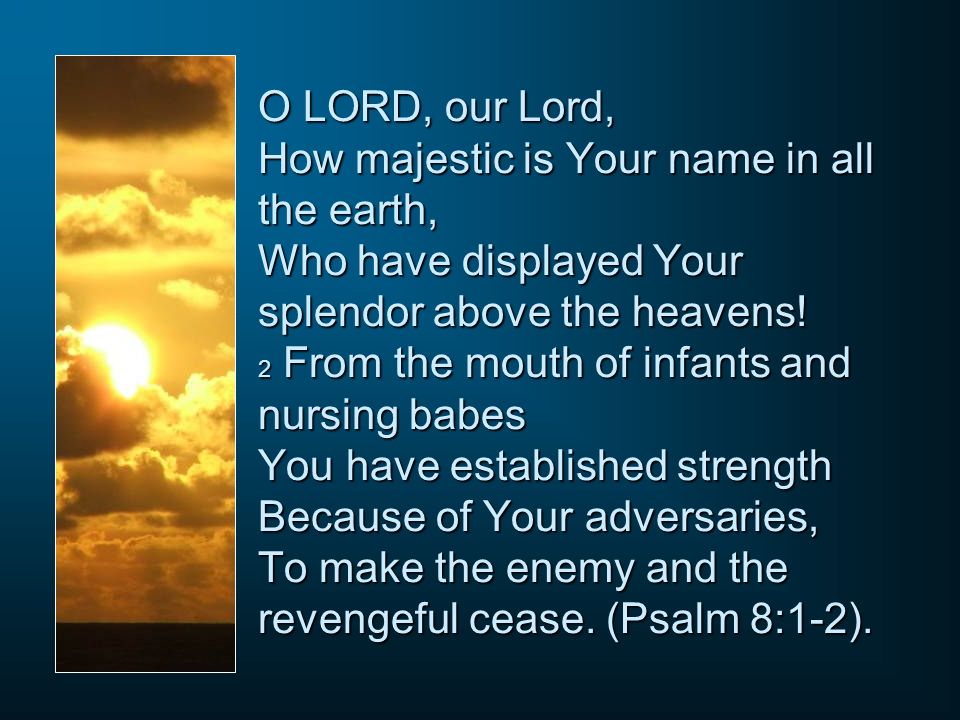 O LORD, our Lord,
How majestic is Your name in all the earth,
Who have displayed Your splendor above the heavens!
2 From the mouth of infants and nursing babes
You have established strength
Because of Your adversaries,
To make the enemy and the revengeful cease. (Psalm 8:1-2).